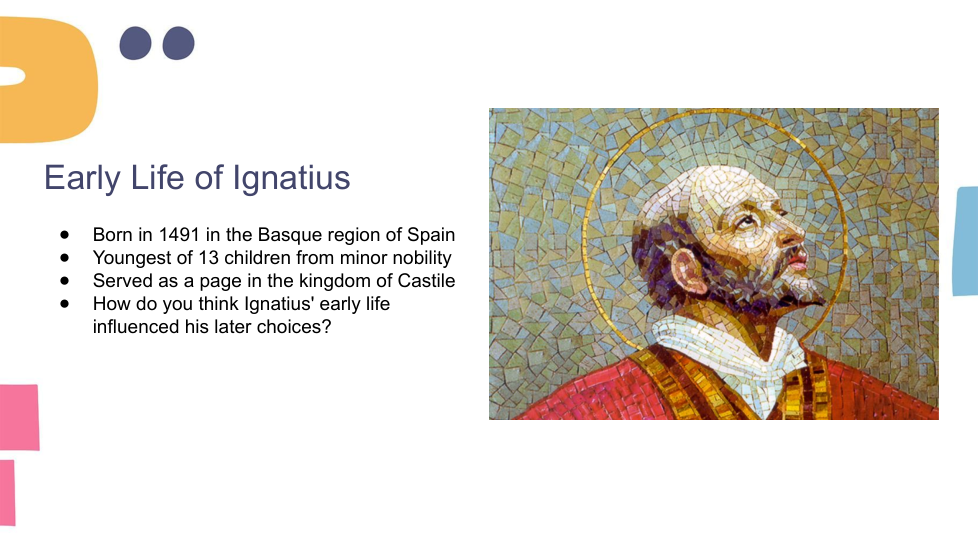 Early Life of Ignatius

- Born in 1491 in the Basque region of Spain
- Youngest of 13 children from minor nobility
- Served as a page in the kingdom of Castile
- How do you think Ignatius' early life influenced his later choices?